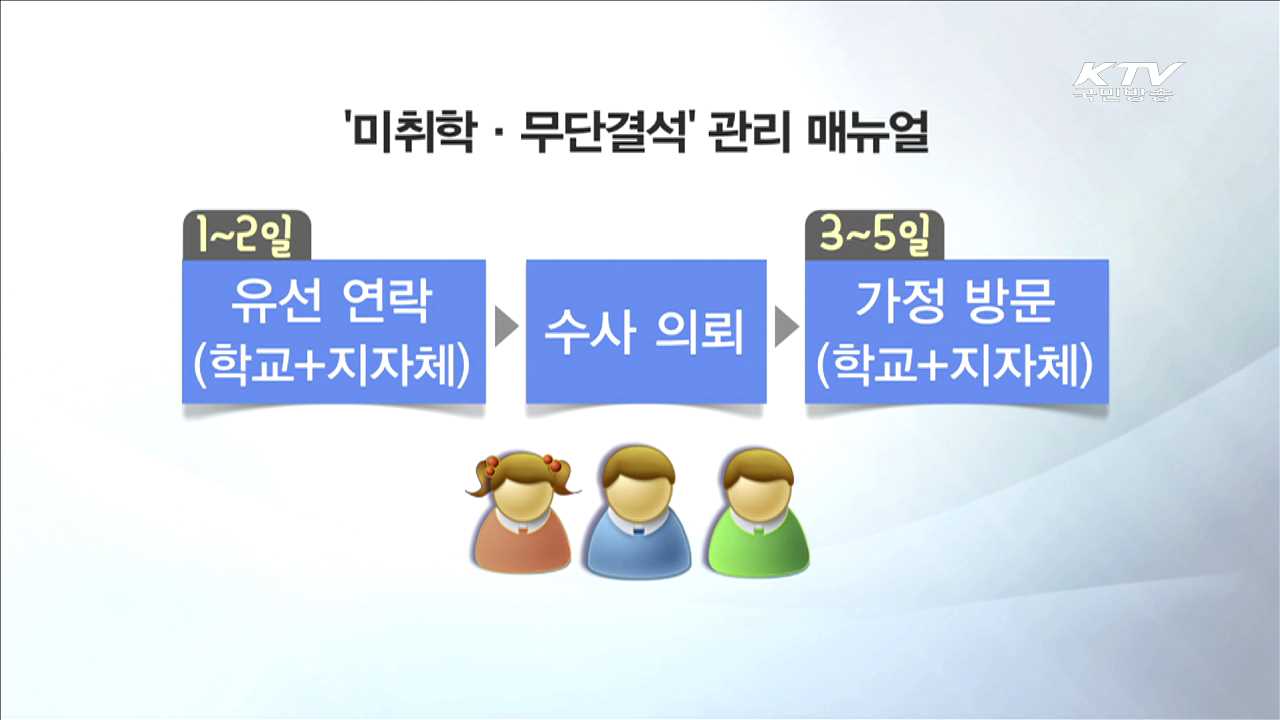 KTV 국민방송

'미취학 · 무단결석' 관리 매뉴얼

1~2일

유선 연락 (학교+지자체)

수사 의뢰

3~5일

가정 방문 (학교+지자체)